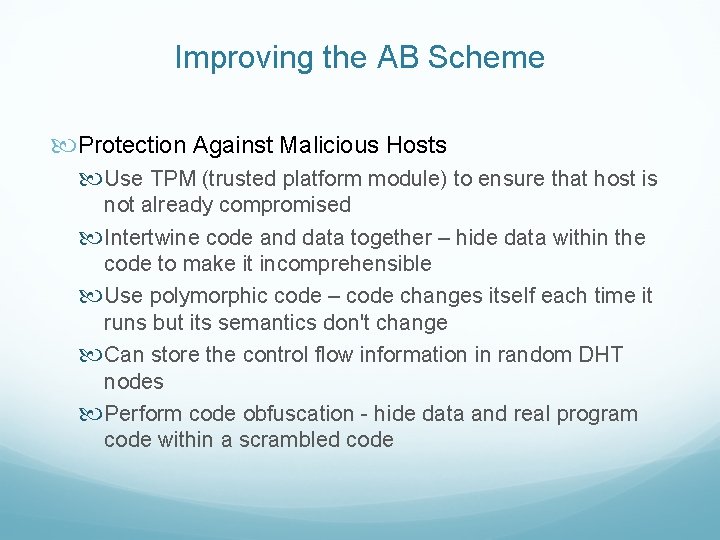 Improving the AB Scheme

Protection Against Malicious Hosts

Use TPM (trusted platform module) to ensure that host is not already compromised

Intertwine code and data together – hide data within the code to make it incomprehensible

Use polymorphic code – code changes itself each time it runs but its semantics don't change

Can store the control flow information in random DHT nodes

Perform code obfuscation - hide data and real program code within a scrambled code